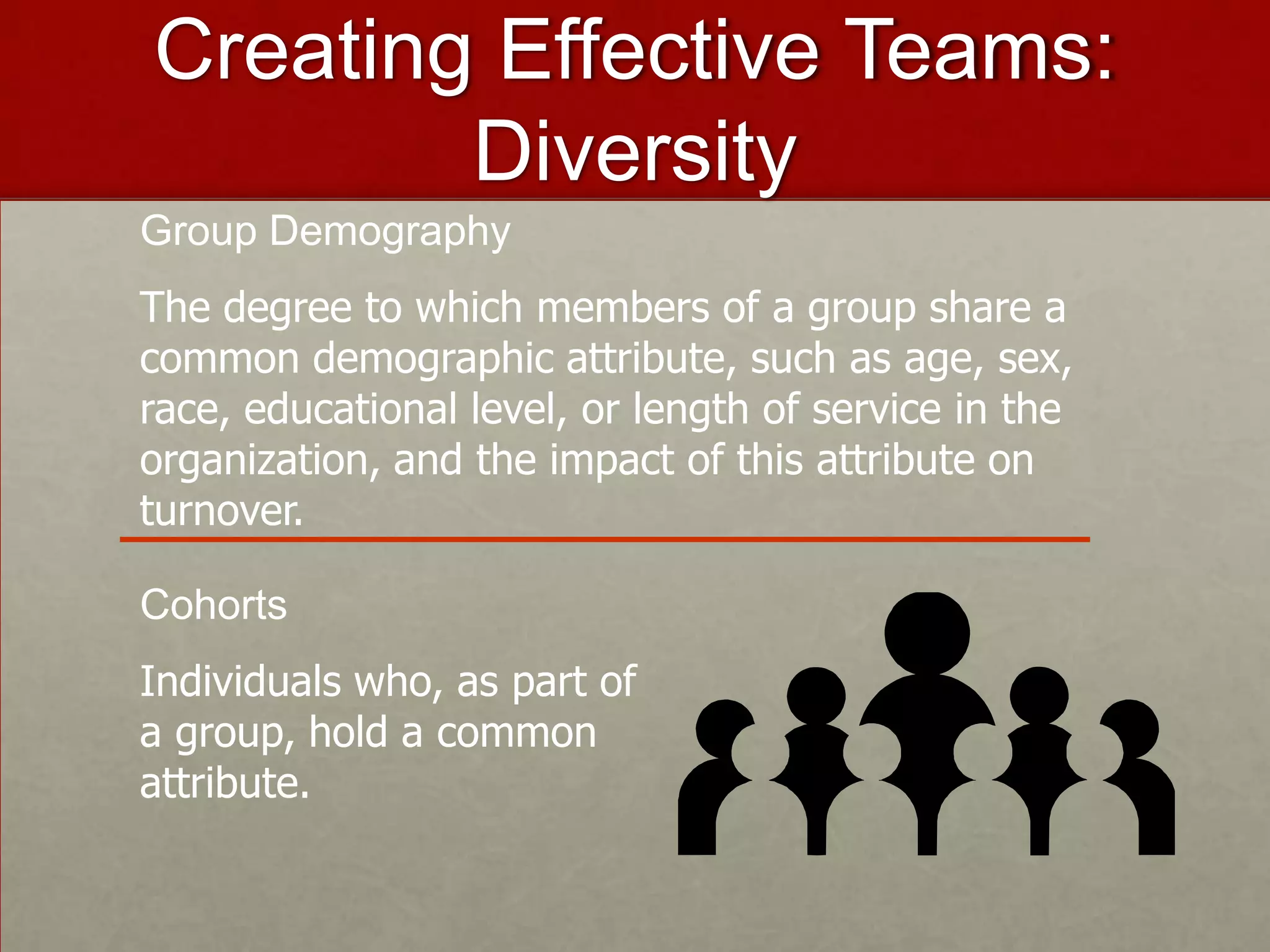 Creating Effective Teams: Diversity

Group Demography

The degree to which members of a group share a common demographic attribute, such as age, sex, race, educational level, or length of service in the organization, and the impact of this attribute on turnover.

Cohorts

Individuals who, as part of a group, hold a common attribute.